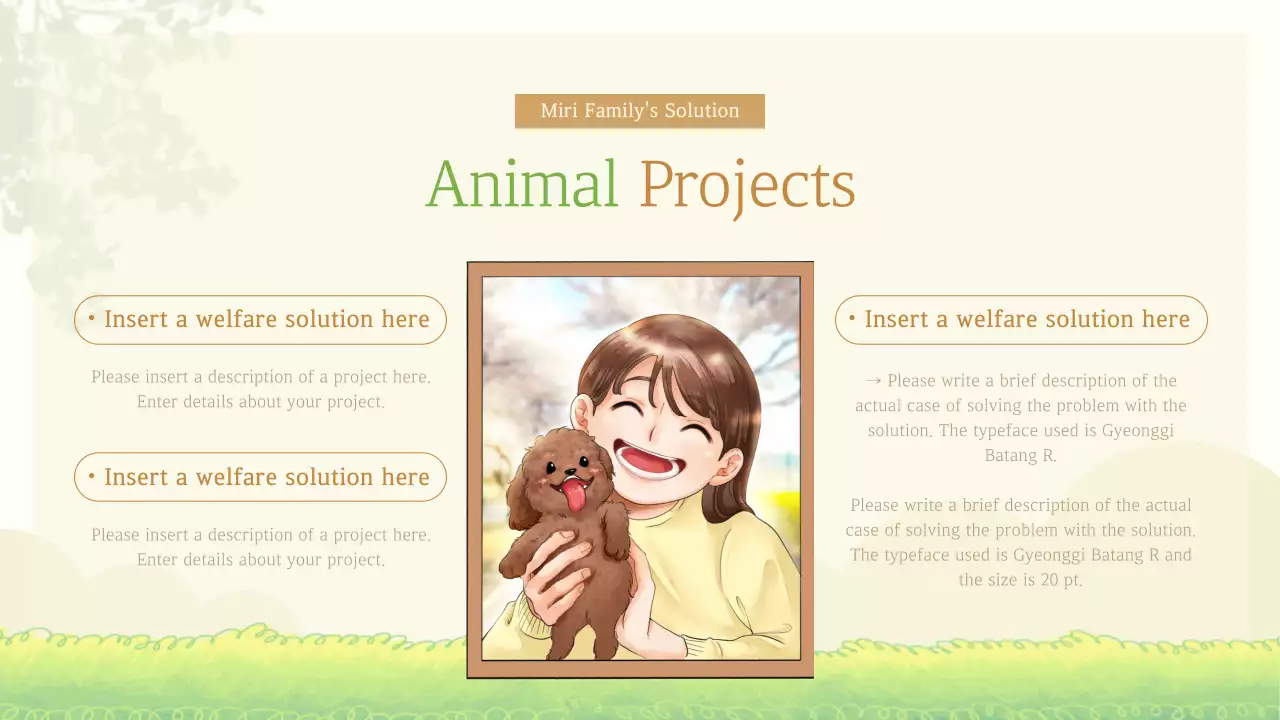 Miri Family's Solution

Animal Projects

• Insert a welfare solution here

Please insert a description of a project here. Enter details about your project.

• Insert a welfare solution here

Please insert a description of a project here. Enter details about your project.

• Insert a welfare solution here

→ Please write a brief description of the actual case of solving the problem with the solution. The typeface used is Gyeonggi Batang R.

Please write a brief description of the actual case of solving the problem with the solution. The typeface used is Gyeonggi Batang R and the size is 20 pt.